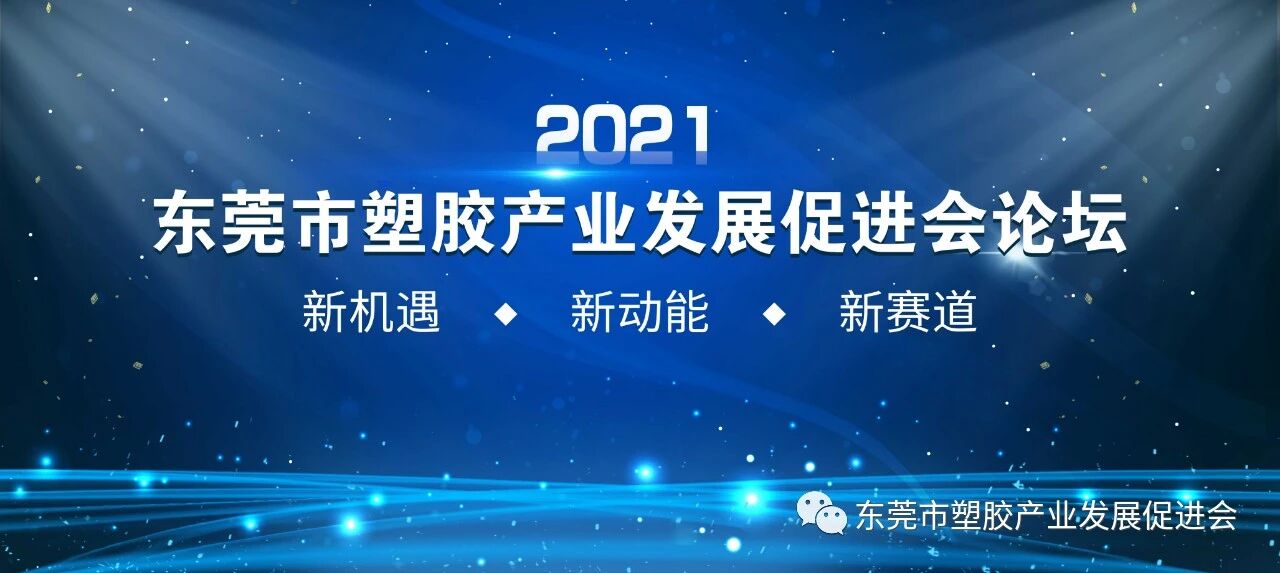 2021
东莞市塑胶产业发展促进会论坛
新机遇 ◆ 新动能 ◆ 新赛道

东莞市塑胶产业发展促进会